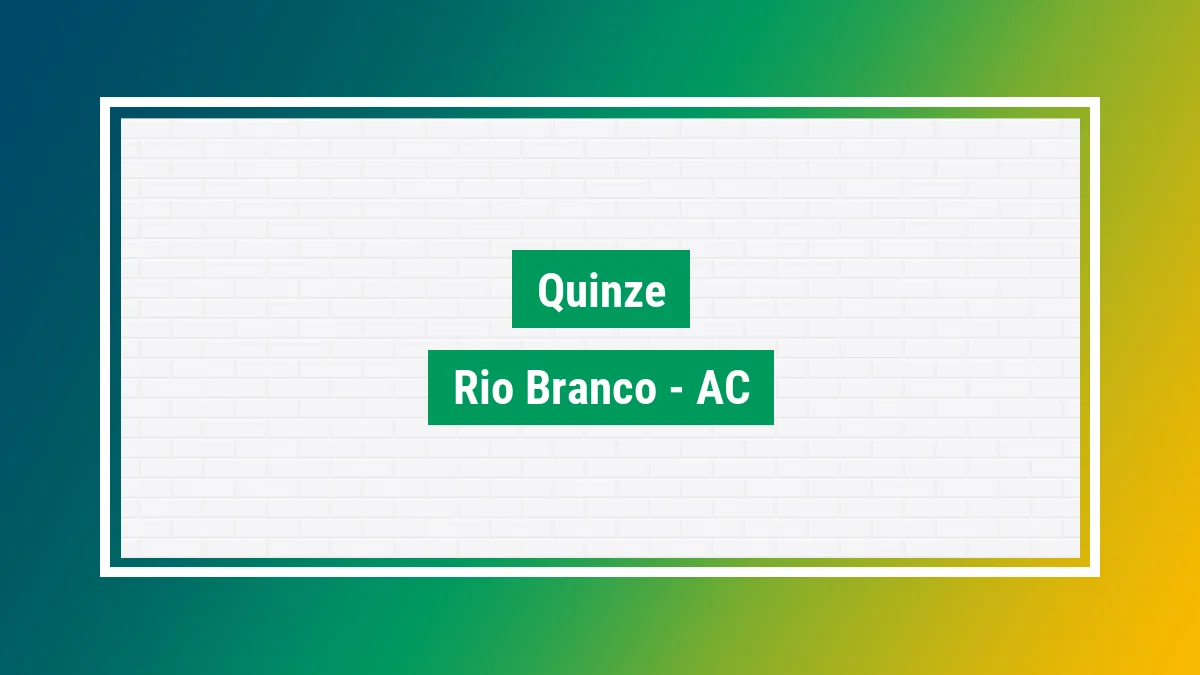 Quinze

Rio Branco - AC